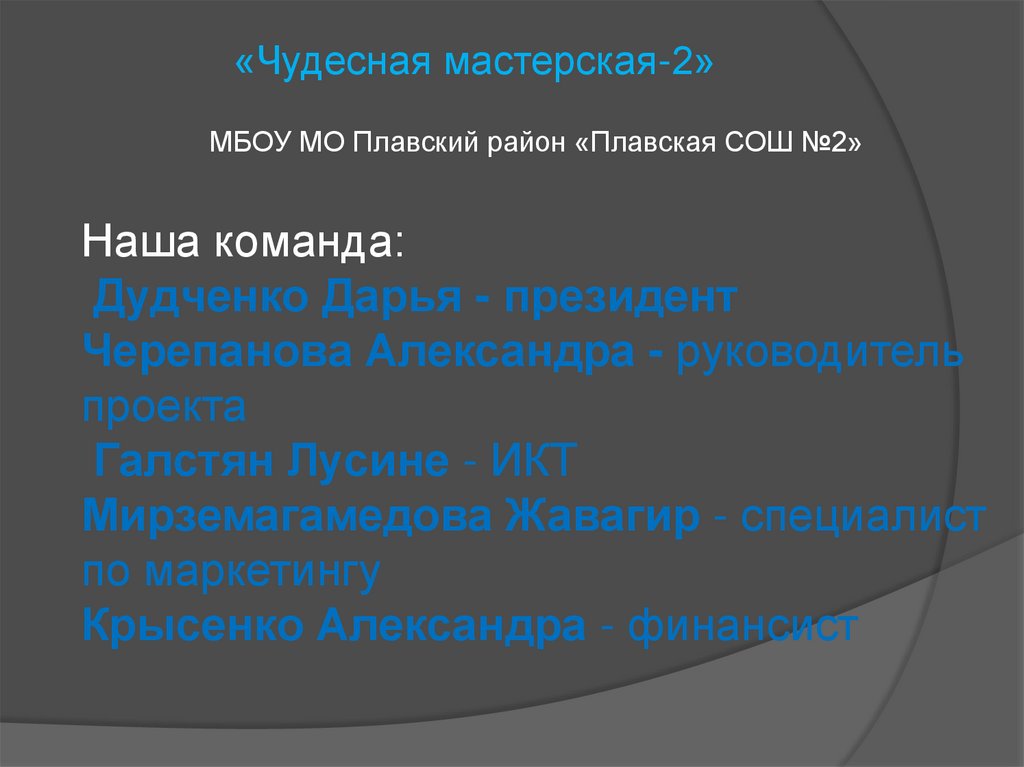 «Чудесная мастерская-2»

МБОУ МО Плавский район «Плавская СОШ №2»

Наша команда:
Дудченко Дарья - президент
Черепанова Александра - руководитель проекта
Галстян Лусине - ИКТ
Мирземагамедова Жавагир - специалист по маркетингу
Крысенко Александра - финансист